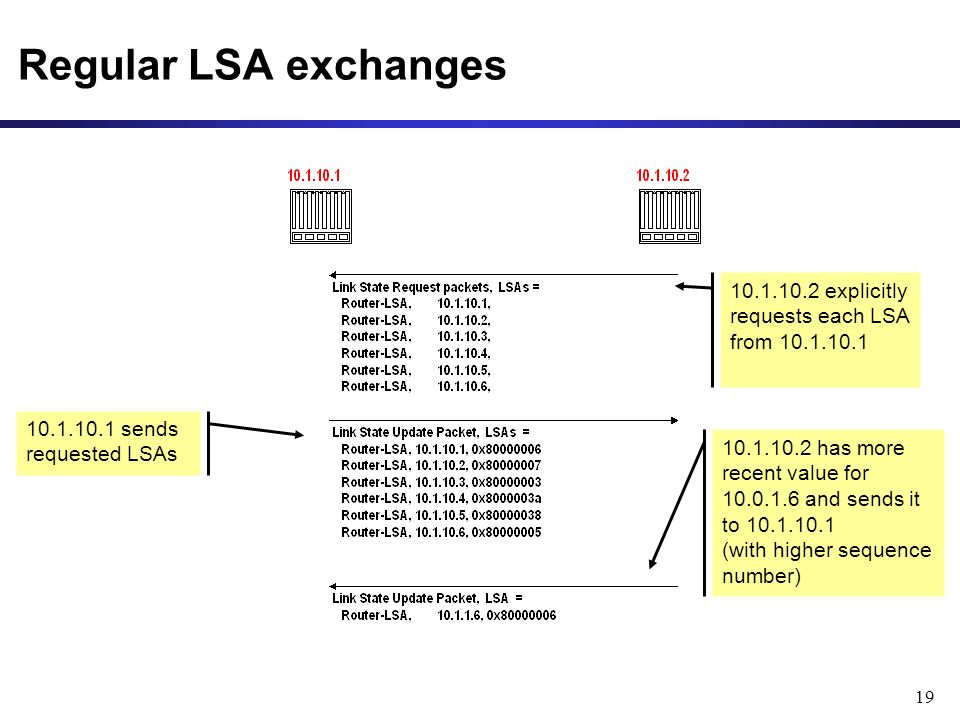 Regular LSA exchanges

10.1.10.1

10.1.10.2

Link State Request packets, LSAs =
Router-LSA, 10.1.10.1,
Router-LSA, 10.1.10.2,
Router-LSA, 10.1.10.3,
Router-LSA, 10.1.10.4,
Router-LSA, 10.1.10.5,
Router-LSA, 10.1.10.6,

10.1.10.2 explicitly requests each LSA from 10.1.10.1

10.1.10.1 sends requested LSAs

Link State Update Packet, LSAs =
Router-LSA, 10.1.10.1, 0x80000006
Router-LSA, 10.1.10.2, 0x80000007
Router-LSA, 10.1.10.3, 0x80000003
Router-LSA, 10.1.10.4, 0x8000003a
Router-LSA, 10.1.10.5, 0x80000038
Router-LSA, 10.1.10.6, 0x80000005

10.1.10.2 has more recent value for 10.0.1.6 and sends it to 10.1.10.1
(with higher sequence number)

Link State Update Packet, LSA =
Router-LSA, 10.1.1.6, 0x80000006

19